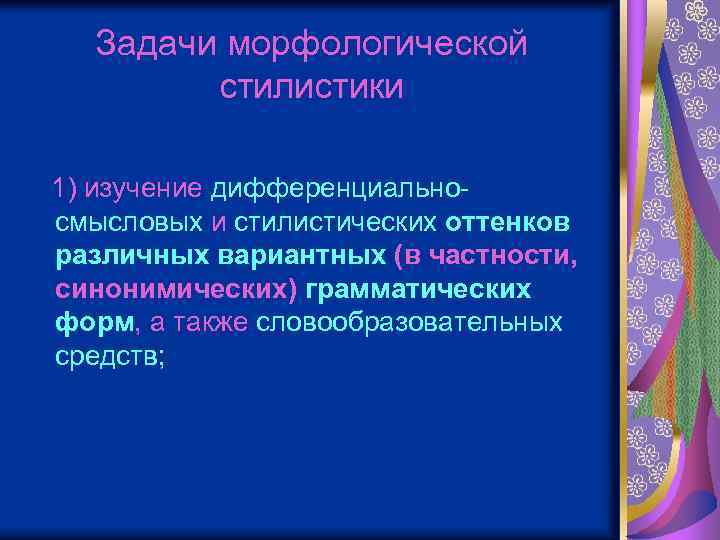 Задачи морфологической стилистики

1) изучение дифференциально-смысловых и стилистических оттенков различных вариантных (в частности, синонимических) грамматических форм, а также словообразовательных средств;